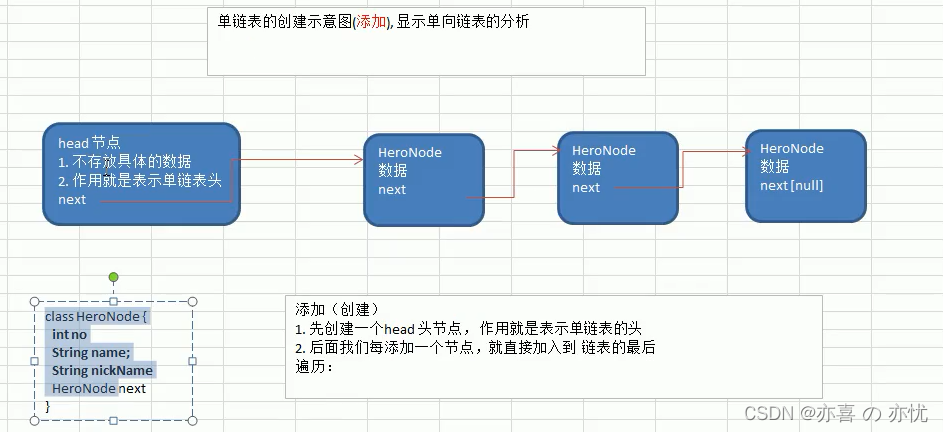 单链表的创建示意图(添加), 显示单向链表的分析

head 节点
1. 不存放具体的数据
2. 作用就是表示单链表头
next

HeroNode
数据
next

HeroNode
数据
next

HeroNode
数据
next [null]

class HeroNode {
int no
String name;
String nickName
HeroNode next
}

添加（创建）
1. 先创建一个head 头节点，作用就是表示单链表的头
2. 后面我们每添加一个节点，就直接加入到 链表的最后
遍历：

CSDN @亦喜 の 亦忧